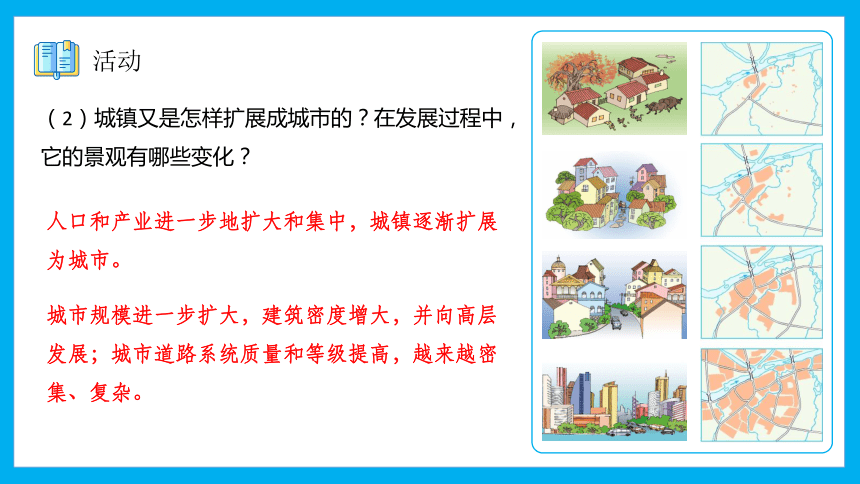 活动

（2）城镇又是怎样扩展成城市的？在发展过程中，它的景观有哪些变化？

人口和产业进一步地扩大和集中，城镇逐渐扩展为城市。

城市规模进一步扩大，建筑密度增大，并向高层发展；城市道路系统质量和等级提高，越来越密集、复杂。